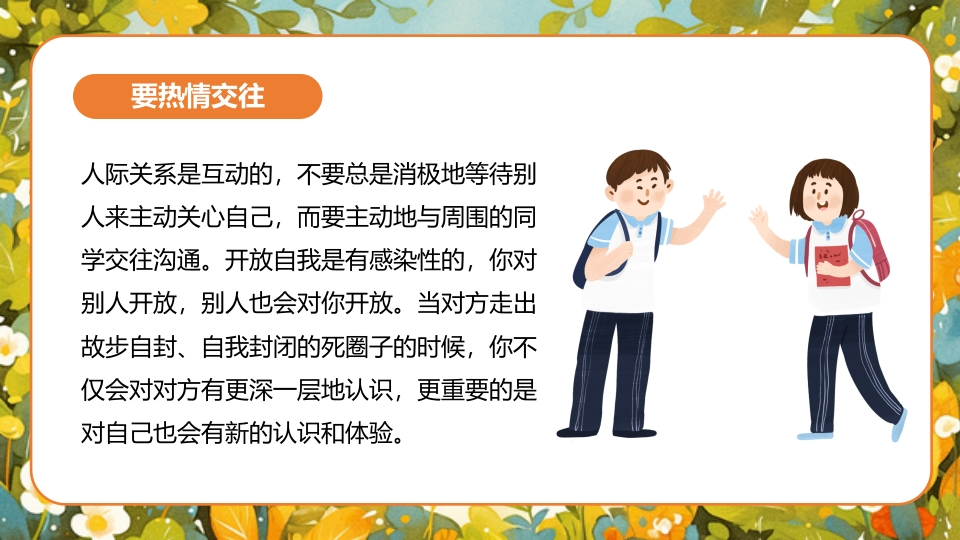 要热情交往

人际关系是互动的，不要总是消极地等待别人来主动关心自己，而要主动地与周围的同学交往沟通。开放自我是有感染性的，你对别人开放，别人也会对你开放。当对方走出故步自封、自我封闭的死圈子的时候，你不仅会对对方有更深一层地认识，更重要的是对自己也会有新的认识和体验。